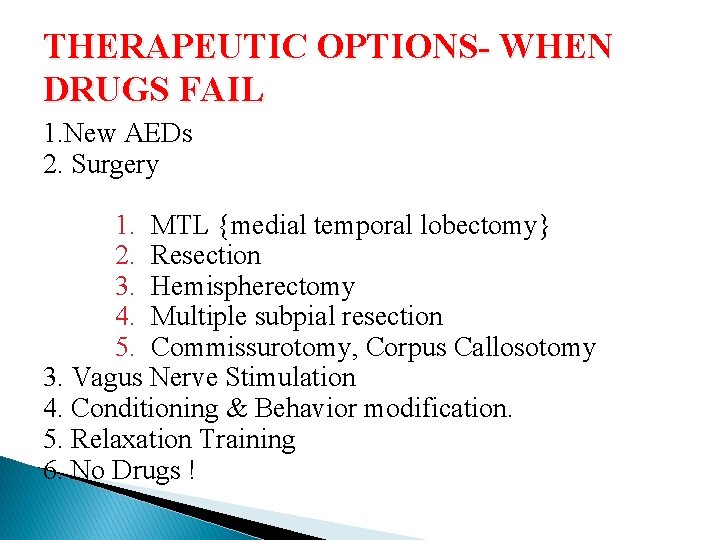 THERAPEUTIC OPTIONS- WHEN DRUGS FAIL

1.New AEDs
2. Surgery

1. MTL {medial temporal lobectomy}
2. Resection
3. Hemispherectomy
4. Multiple subpial resection
5. Commissurotomy, Corpus Callosotomy

3. Vagus Nerve Stimulation
4. Conditioning & Behavior modification.
5. Relaxation Training
6. No Drugs !